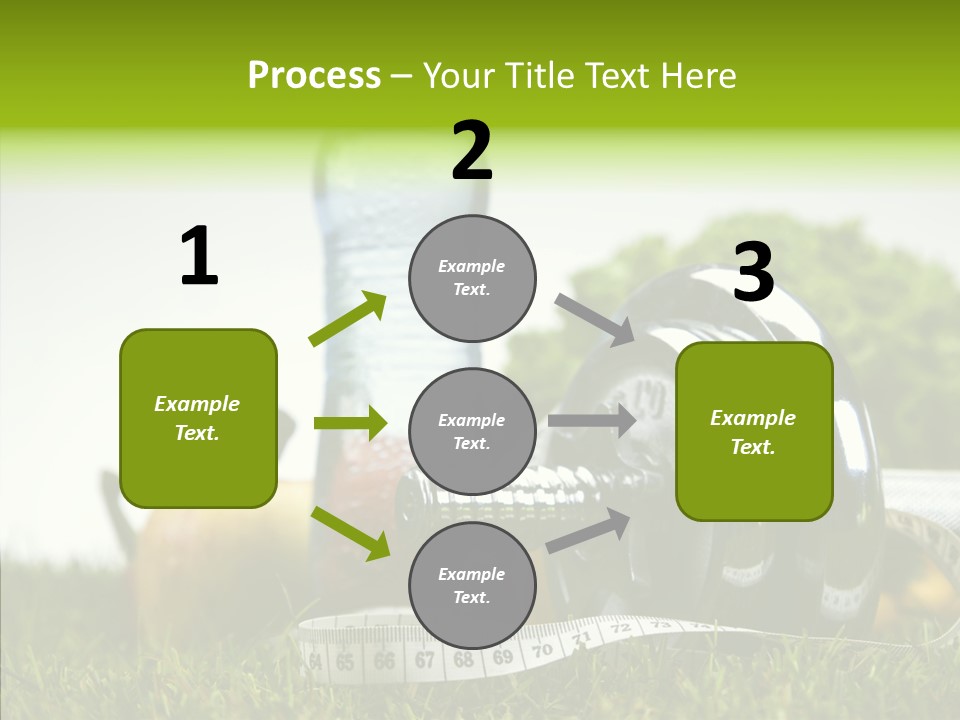 Process – Your Title Text Here

1

Example Text.

2

Example Text.

Example Text.

Example Text.

3

Example Text.

64 65 66 67 68 69 70 71 72 73